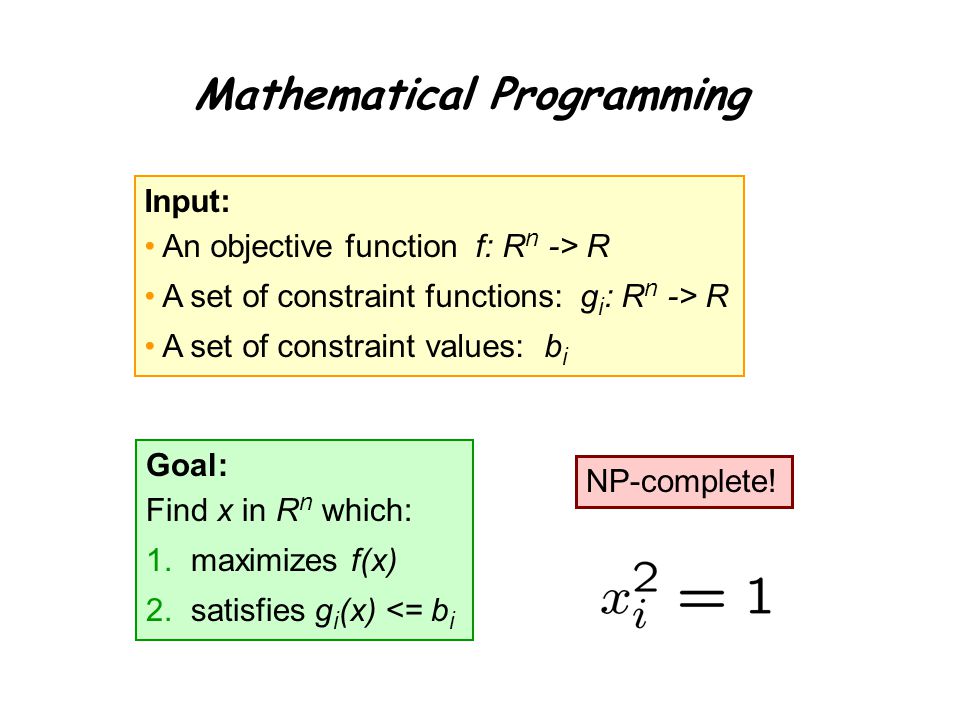 Mathematical Programming

Input:
• An objective function $f: R^n$ -> $R$
• A set of constraint functions: $g_i: R^n$ -> $R$
• A set of constraint values: $b_i$

Goal:
Find $x$ in $R^n$ which:
1. maximizes $f(x)$
2. satisfies $g_i(x)$ <= $b_i$

NP-complete!

$x_i^2 = 1$